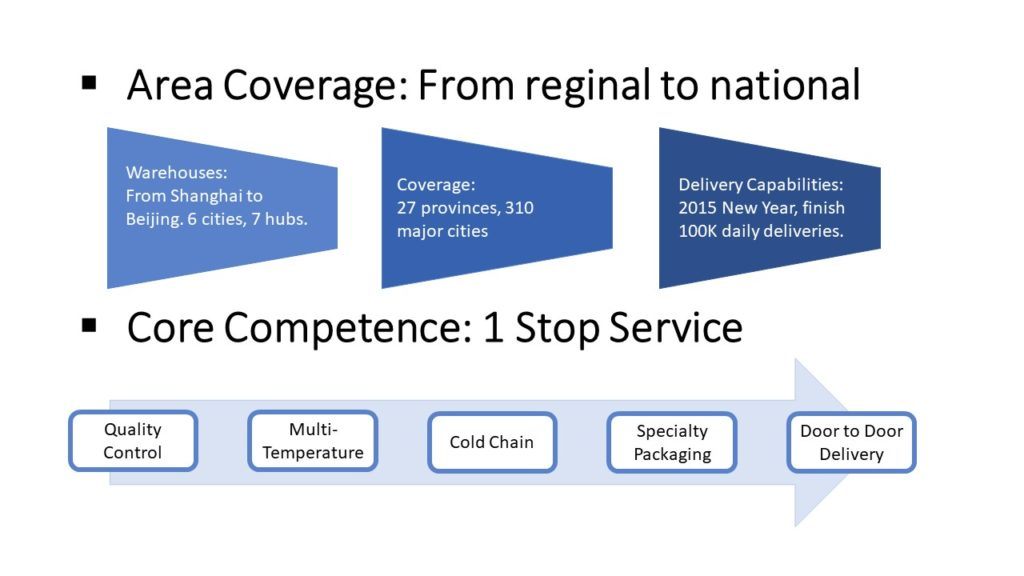 ▪ Area Coverage: From reginal to national

Warehouses: From Shanghai to Beijing. 6 cities, 7 hubs.

Coverage: 27 provinces, 310 major cities

Delivery Capabilities: 2015 New Year, finish 100K daily deliveries.

▪ Core Competence: 1 Stop Service

Quality Control

Multi-Temperature

Cold Chain

Specialty Packaging

Door to Door Delivery